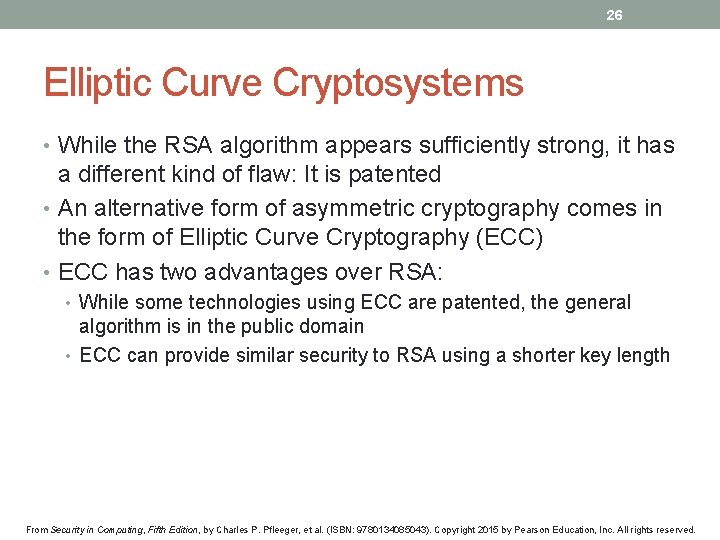 26

Elliptic Curve Cryptosystems

• While the RSA algorithm appears sufficiently strong, it has a different kind of flaw: It is patented

• An alternative form of asymmetric cryptography comes in the form of Elliptic Curve Cryptography (ECC)

• ECC has two advantages over RSA:
  • While some technologies using ECC are patented, the general algorithm is in the public domain
  • ECC can provide similar security to RSA using a shorter key length

From Security in Computing, Fifth Edition, by Charles P. Pfleeger, et al. (ISBN: 9780134085043). Copyright 2015 by Pearson Education, Inc. All rights reserved.